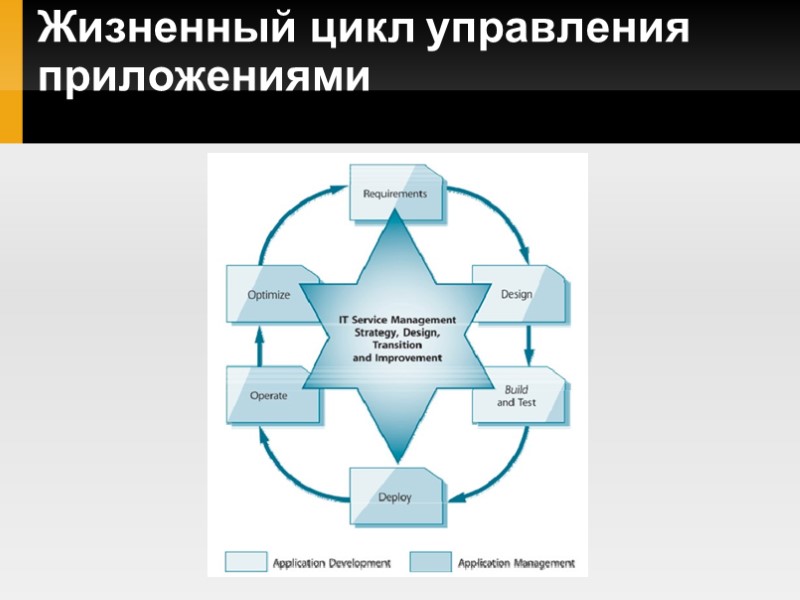 Жизненный цикл управления приложениями

Requirements

Design

Build and Test

Deploy

Operate

Optimize

IT Service Management Strategy, Design, Transition and Improvement

Application Development

Application Management